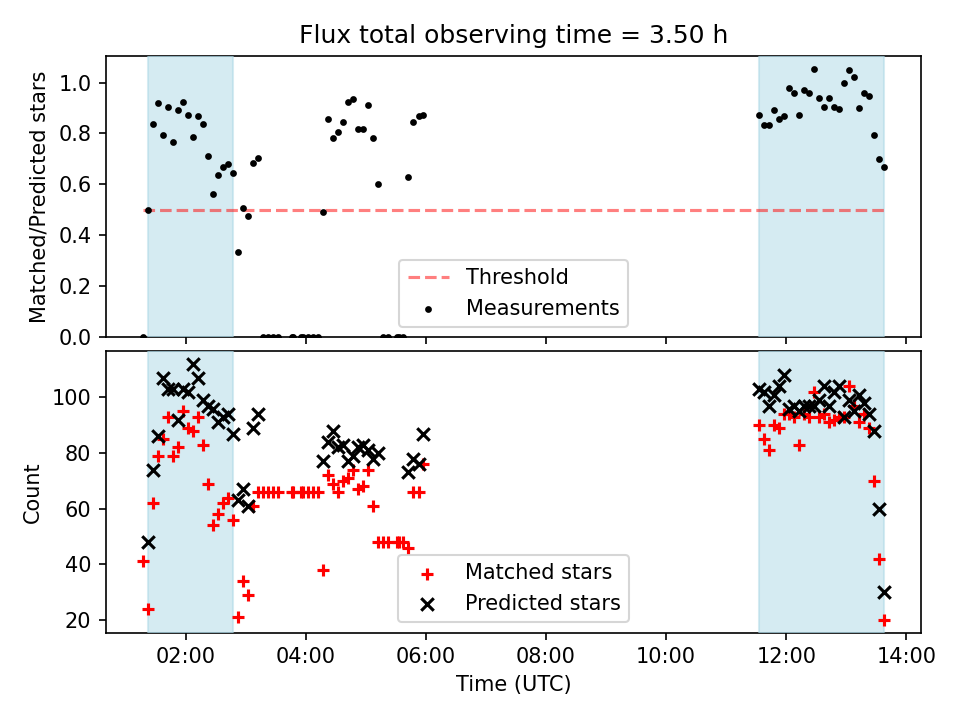 Flux total observing time = 3.50 h

Matched/Predicted stars

1.0
0.8
0.6
0.4
0.2
0.0

Threshold
Measurements

Count

100
80
60
40
20

Matched stars
Predicted stars

02:00
04:00
06:00
08:00
10:00
12:00
14:00

Time (UTC)